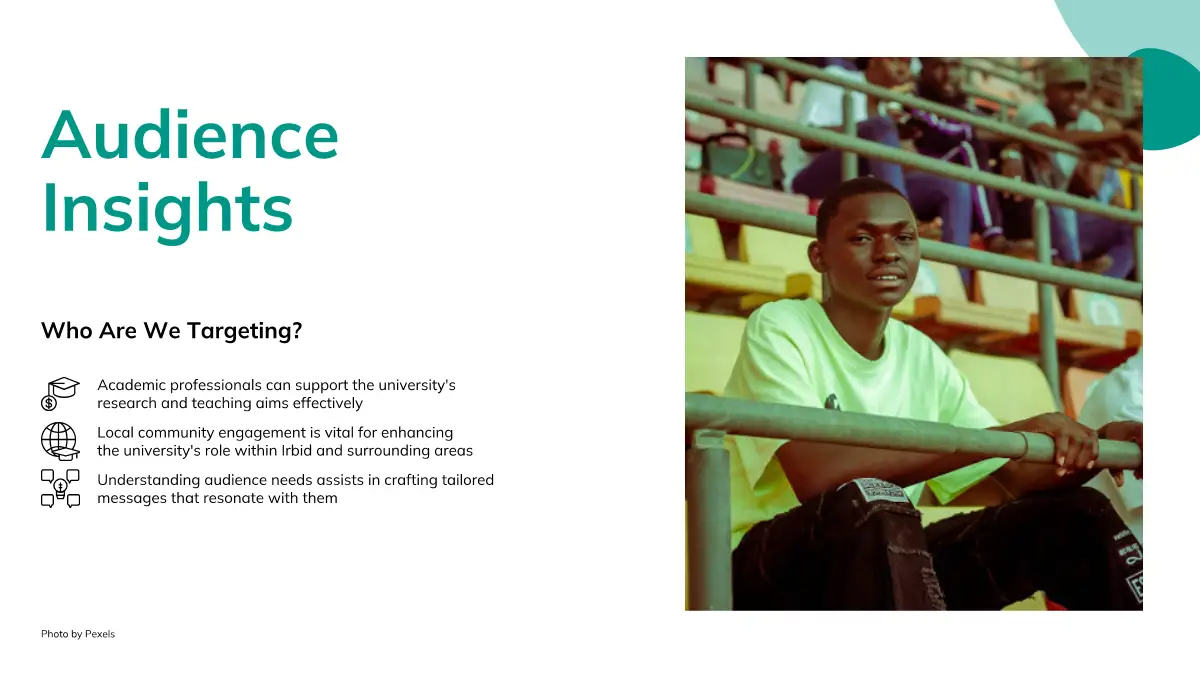 Audience Insights

Who Are We Targeting?

Academic professionals can support the university's research and teaching aims effectively

Local community engagement is vital for enhancing the university's role within Irbid and surrounding areas

Understanding audience needs assists in crafting tailored messages that resonate with them

Photo by Pexels